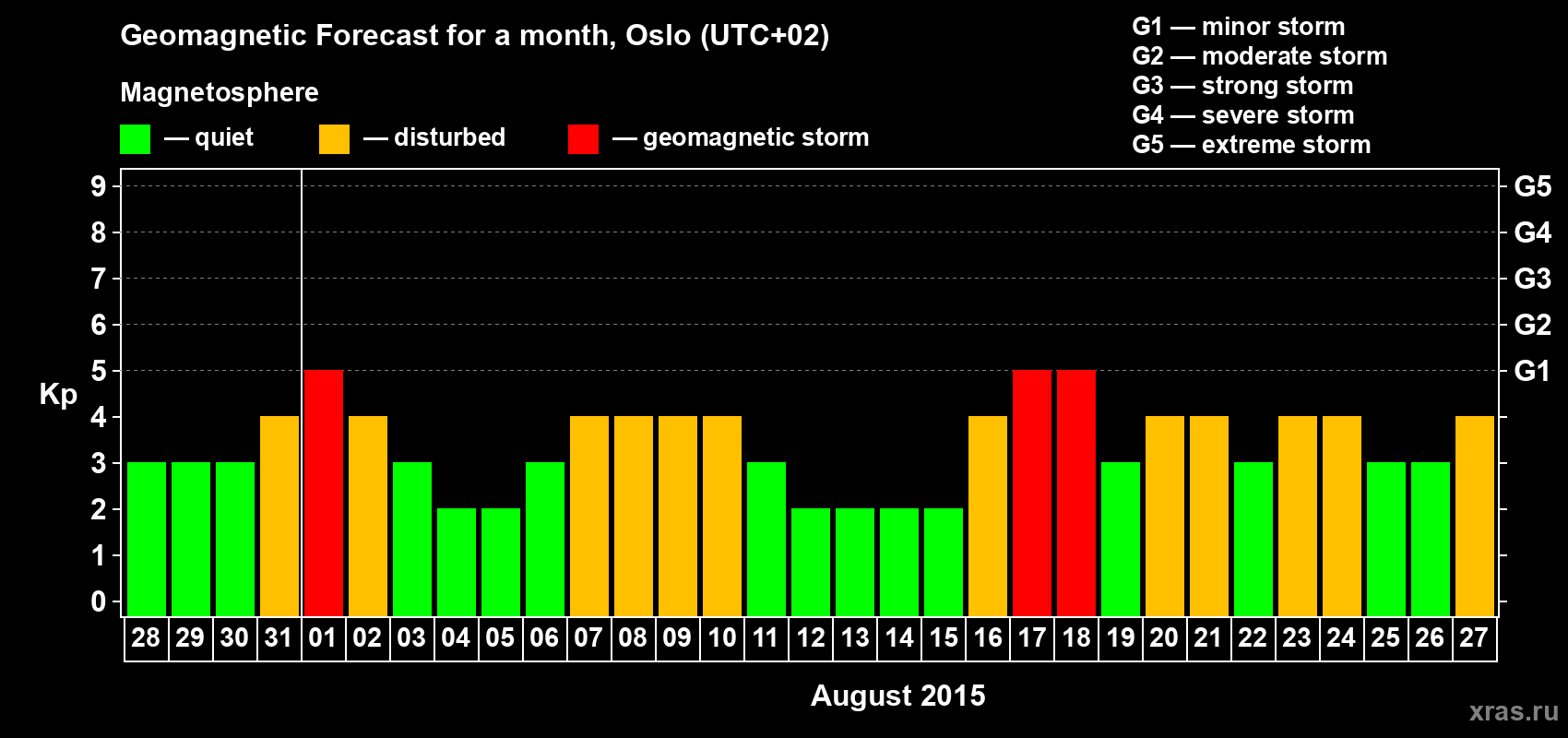 Geomagnetic Forecast for a month, Oslo (UTC+02)

Magnetosphere

— quiet — disturbed — geomagnetic storm

G1 — minor storm
G2 — moderate storm
G3 — strong storm
G4 — severe storm
G5 — extreme storm

Kp

9
8
7
6
5
4
3
2
1
0

G5
G4
G3
G2
G1

28 29 30 31 01 02 03 04 05 06 07 08 09 10 11 12 13 14 15 16 17 18 19 20 21 22 23 24 25 26 27

August 2015

xras.ru